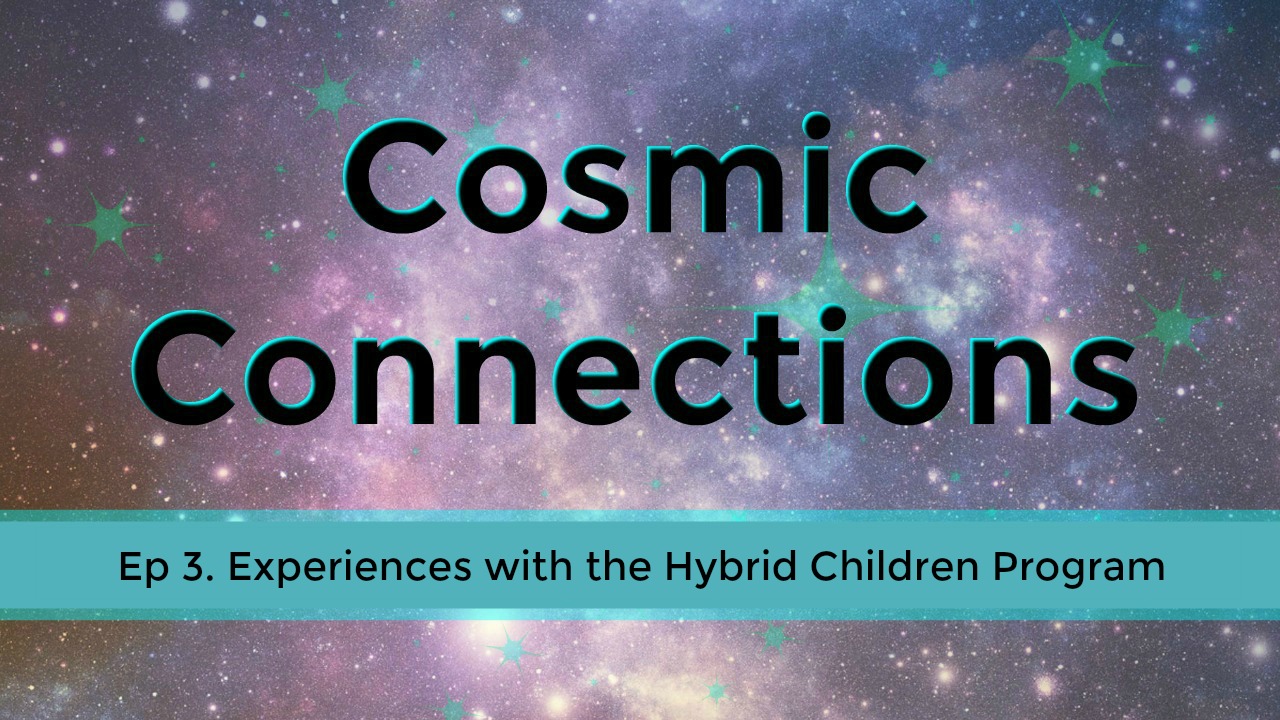 Cosmic Connections

Ep 3. Experiences with the Hybrid Children Program